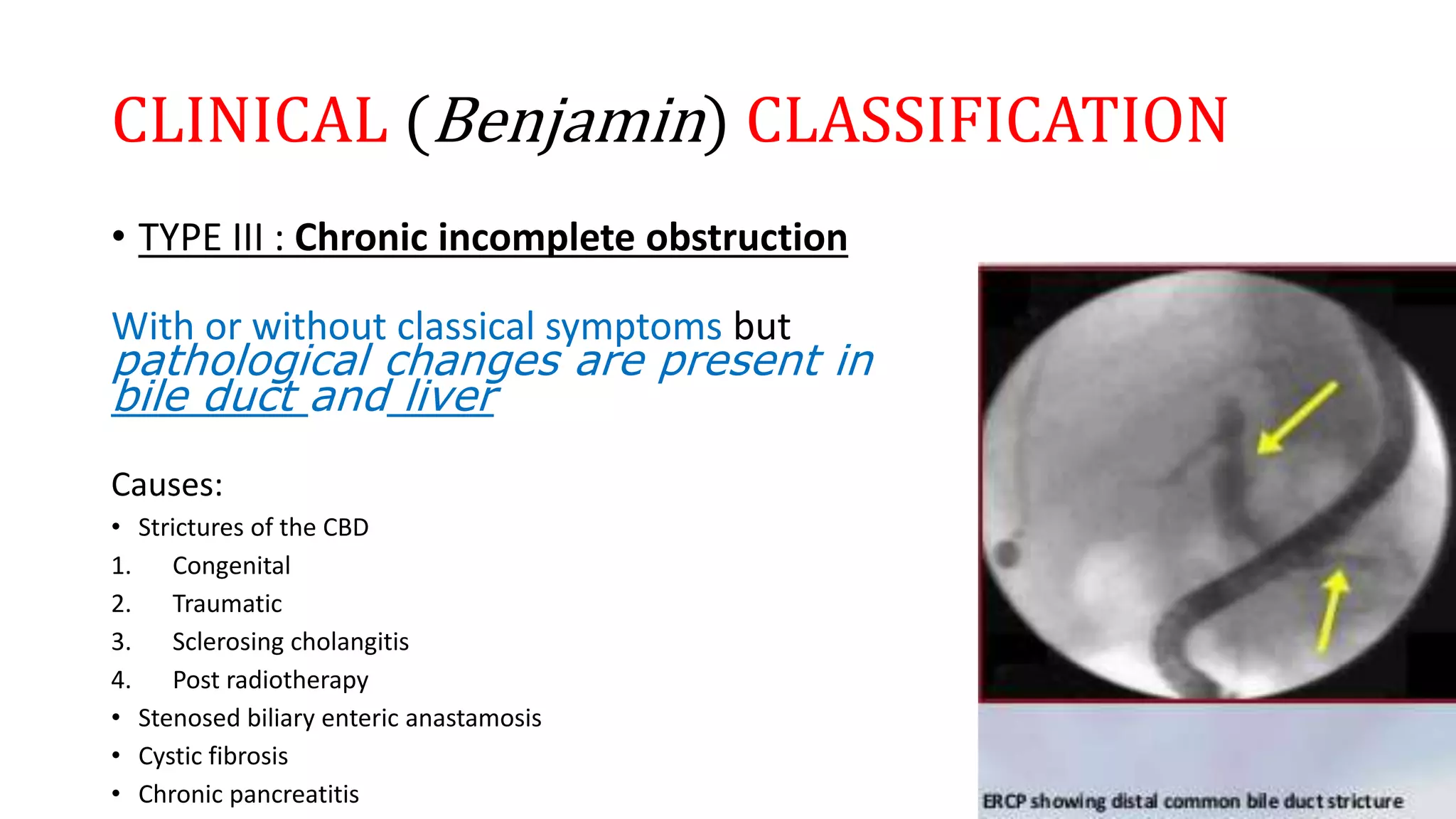 CLINICAL (Benjamin) CLASSIFICATION

• TYPE III : Chronic incomplete obstruction

With or without classical symptoms but pathological changes are present in bile duct and liver

Causes:

• Strictures of the CBD
1. Congenital
2. Traumatic
3. Sclerosing cholangitis
4. Post radiotherapy
• Stenosed biliary enteric anastamosis
• Cystic fibrosis
• Chronic pancreatitis

ERCP showing distal common bile duct stricture